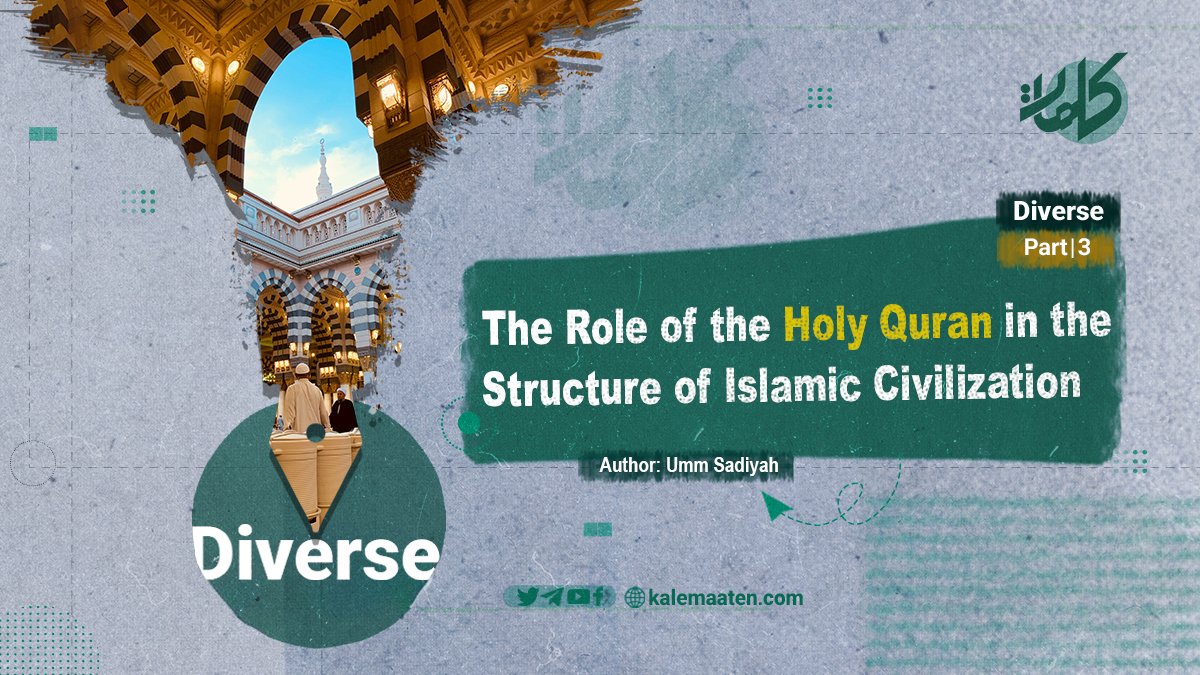 كلمات

Diverse
Part | 3

The Role of the Holy Quran in the Structure of Islamic Civilization

Author: Umm Sadiyah

Diverse

kalemaaten.com